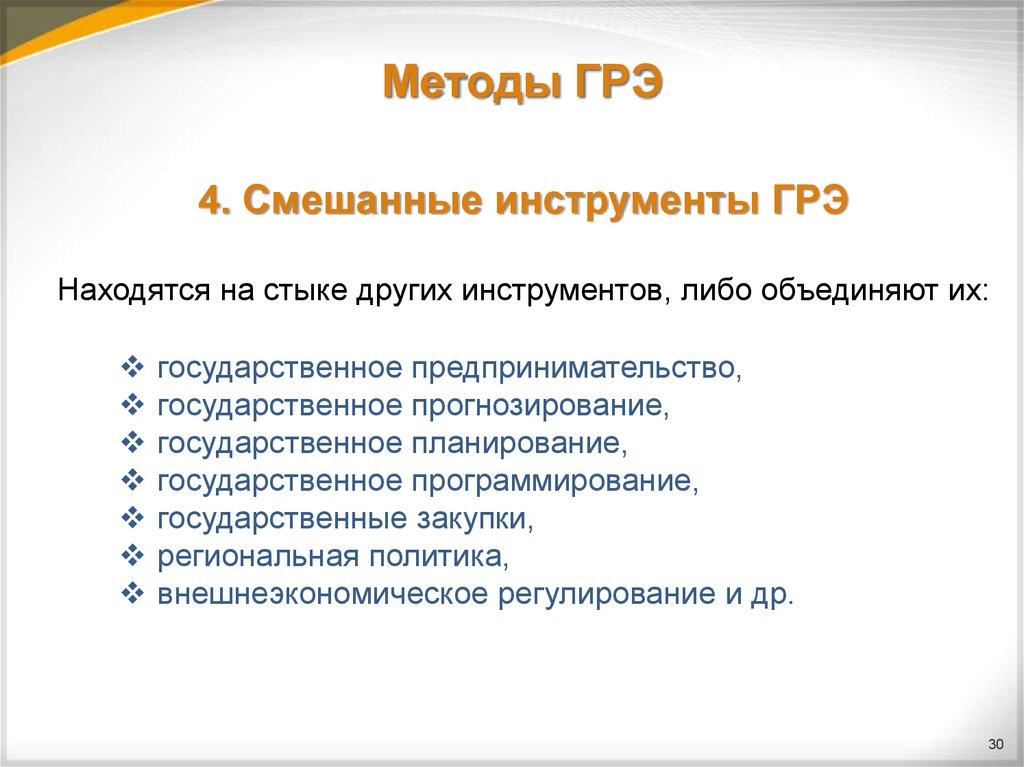 Методы ГРЭ

4. Смешанные инструменты ГРЭ

Находятся на стыке других инструментов, либо объединяют их:

❖ государственное предпринимательство,
❖ государственное прогнозирование,
❖ государственное планирование,
❖ государственное программирование,
❖ государственные закупки,
❖ региональная политика,
❖ внешнеэкономическое регулирование и др.

30